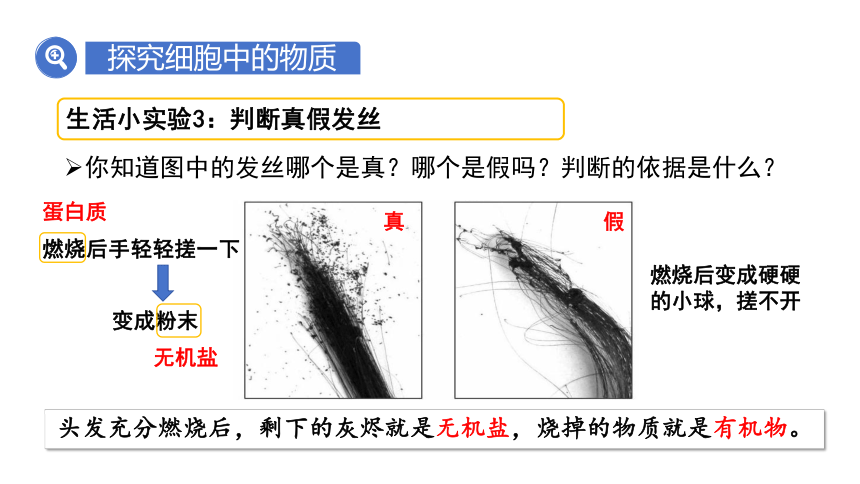 探究细胞中的物质

生活小实验3：判断真假发丝

➢你知道图中的发丝哪个是真？哪个是假吗？判断的依据是什么？

蛋白质

燃烧后手轻轻搓一下

变成粉末

无机盐

真

假

燃烧后变成硬硬的小球，搓不开

头发充分燃烧后，剩下的灰烬就是无机盐，烧掉的物质就是有机物。